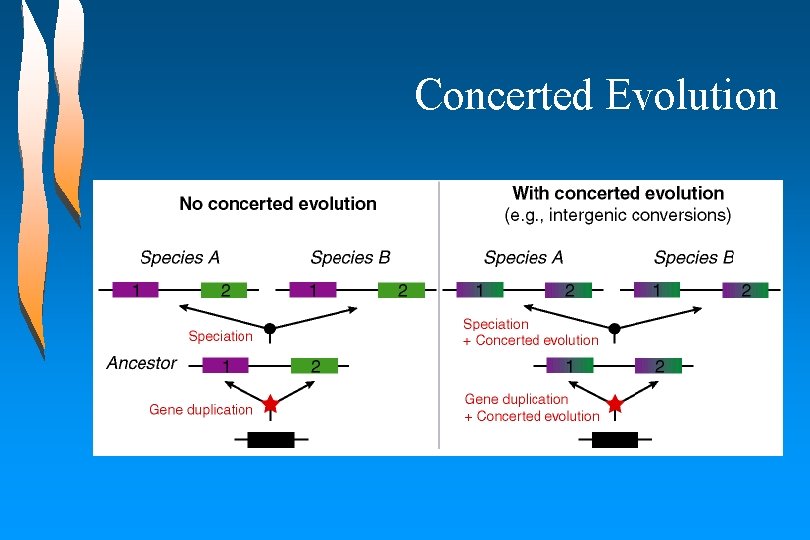 Concerted Evolution

No concerted evolution

Species A

Species B

1

2

1

2

Speciation

Ancestor

1

2

Gene duplication

With concerted evolution
(e.g., intergenic conversions)

Species A

Species B

1

2

1

2

Speciation
+ Concerted evolution

1

2

Gene duplication
+ Concerted evolution